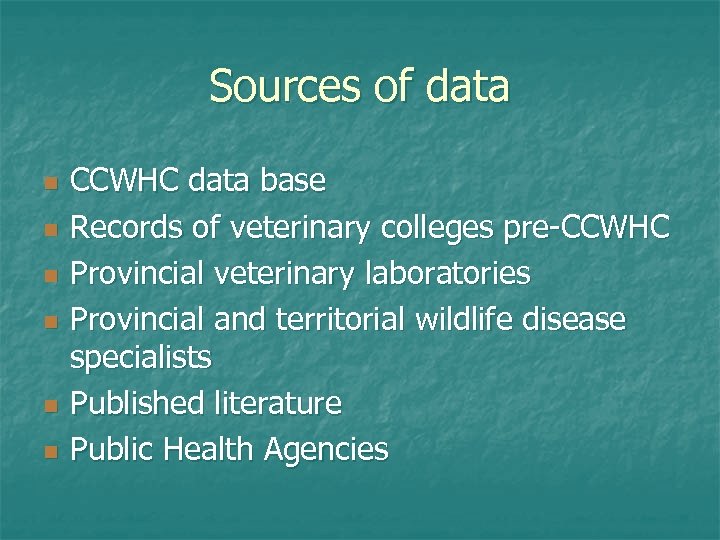 Sources of data

- CCWHC data base
- Records of veterinary colleges pre-CCWHC
- Provincial veterinary laboratories
- Provincial and territorial wildlife disease specialists
- Published literature
- Public Health Agencies